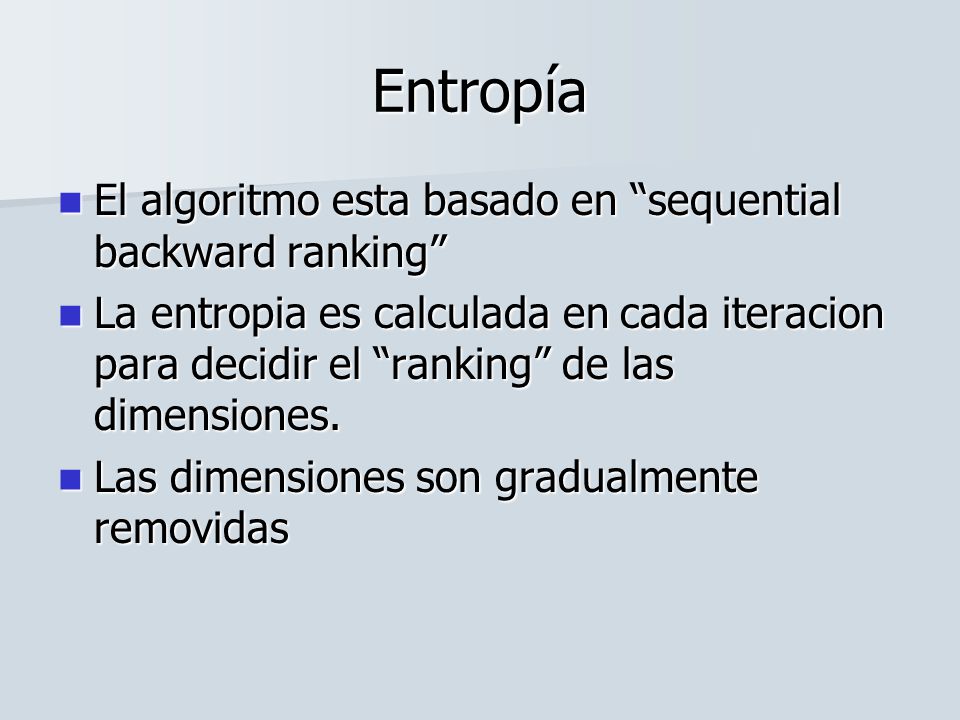 Entropía

El algoritmo esta basado en “sequential backward ranking”

La entropia es calculada en cada iteracion para decidir el “ranking” de las dimensiones.

Las dimensiones son gradualmente removidas